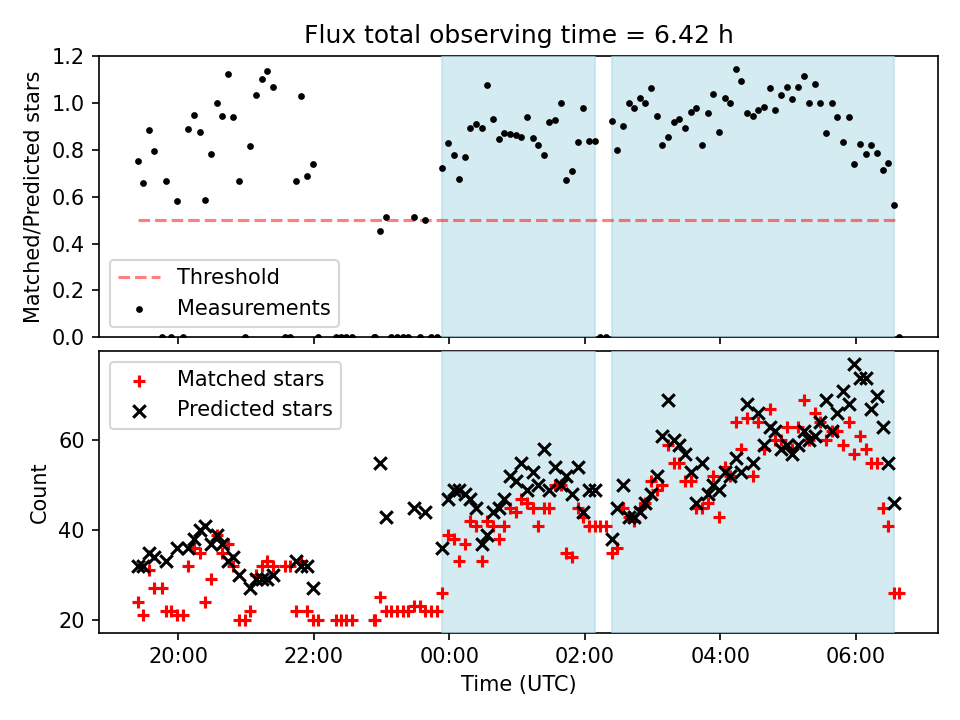 Flux total observing time = 6.42 h

Matched/Predicted stars

1.2
1.0
0.8
0.6
0.4
0.2
0.0

Threshold
Measurements

Matched stars
Predicted stars

Count

60
40
20

20:00
22:00
00:00
02:00
04:00
06:00

Time (UTC)